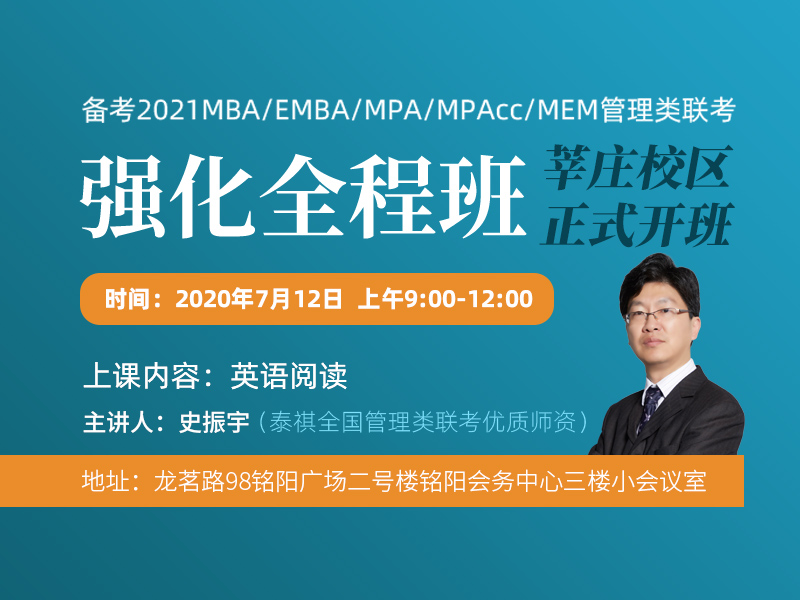 备考2021MBA/EMBA/MPA/MPAcc/MEM管理类联考

强化全程班

莘庄校区
正式开班

时间：2020年7月12日 上午9:00-12:00

上课内容：英语阅读

主讲人：史振宇（泰祺全国管理类联考优质师资）

地址：龙茗路98铭阳广场二号楼铭阳会务中心三楼小会议室